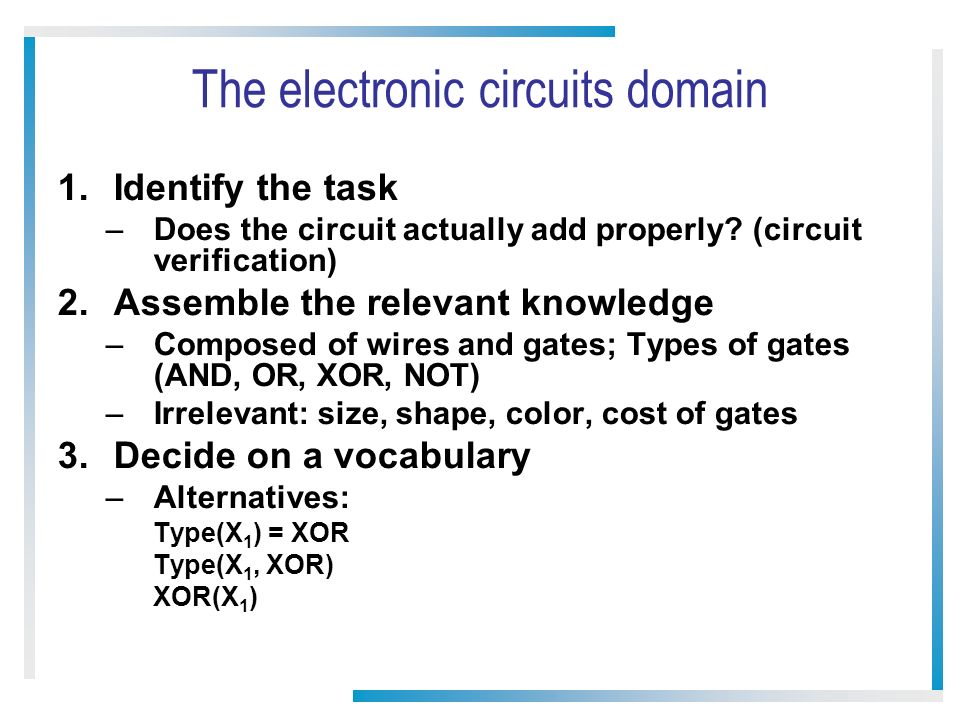 The electronic circuits domain

1. Identify the task
– Does the circuit actually add properly? (circuit verification)
2. Assemble the relevant knowledge
– Composed of wires and gates; Types of gates (AND, OR, XOR, NOT)
– Irrelevant: size, shape, color, cost of gates
3. Decide on a vocabulary
– Alternatives:
Type($X_1$) = XOR
Type($X_1$, XOR)
XOR($X_1$)